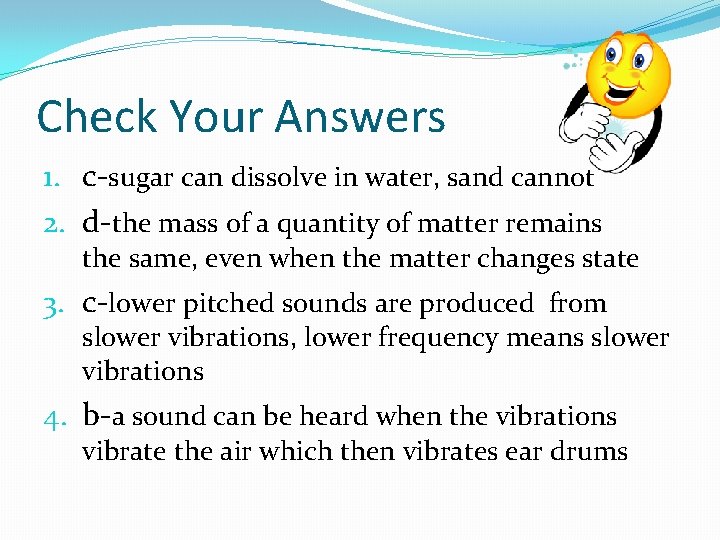 Check Your Answers

1. c-sugar can dissolve in water, sand cannot
2. d-the mass of a quantity of matter remains the same, even when the matter changes state
3. c-lower pitched sounds are produced from slower vibrations, lower frequency means slower vibrations
4. b-a sound can be heard when the vibrations vibrate the air which then vibrates ear drums